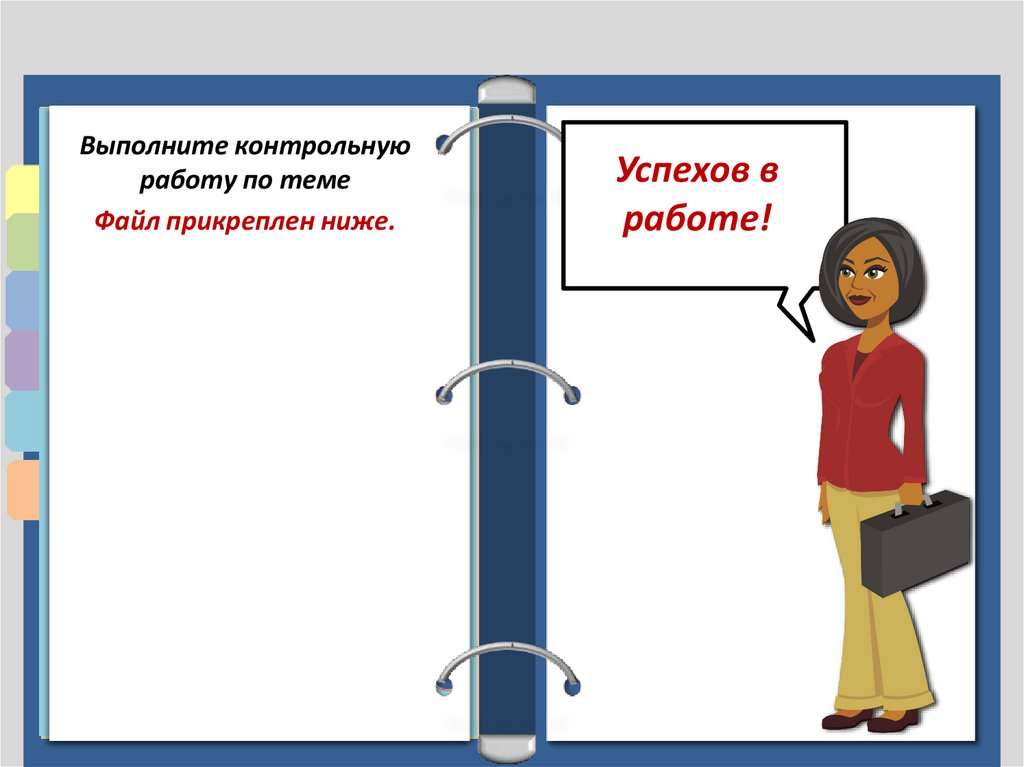 Выполните контрольную работу по теме

Файл прикреплен ниже.

Успехов в работе!